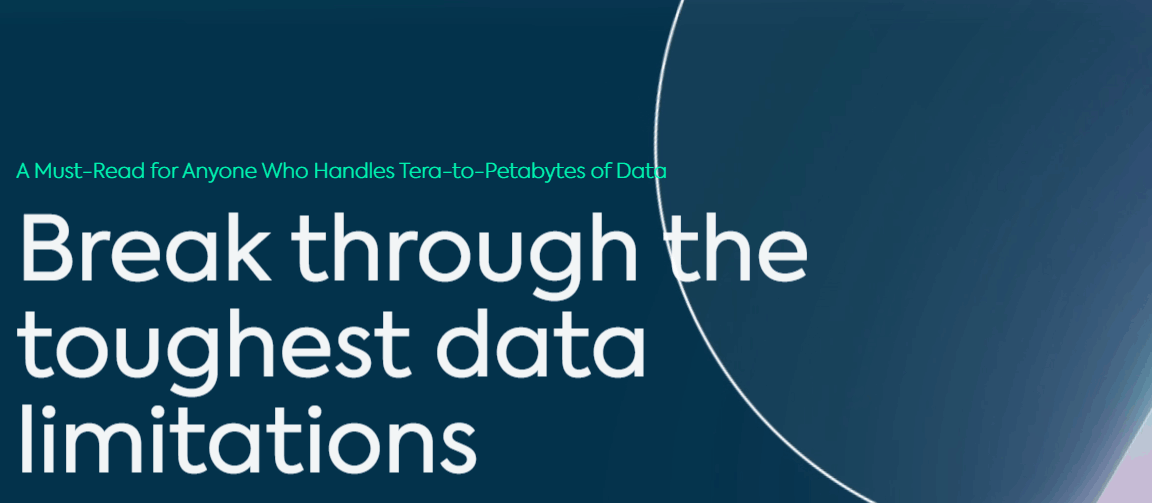 A Must-Read for Anyone Who Handles Tera-to-Petabytes of Data

Break through the toughest data limitations